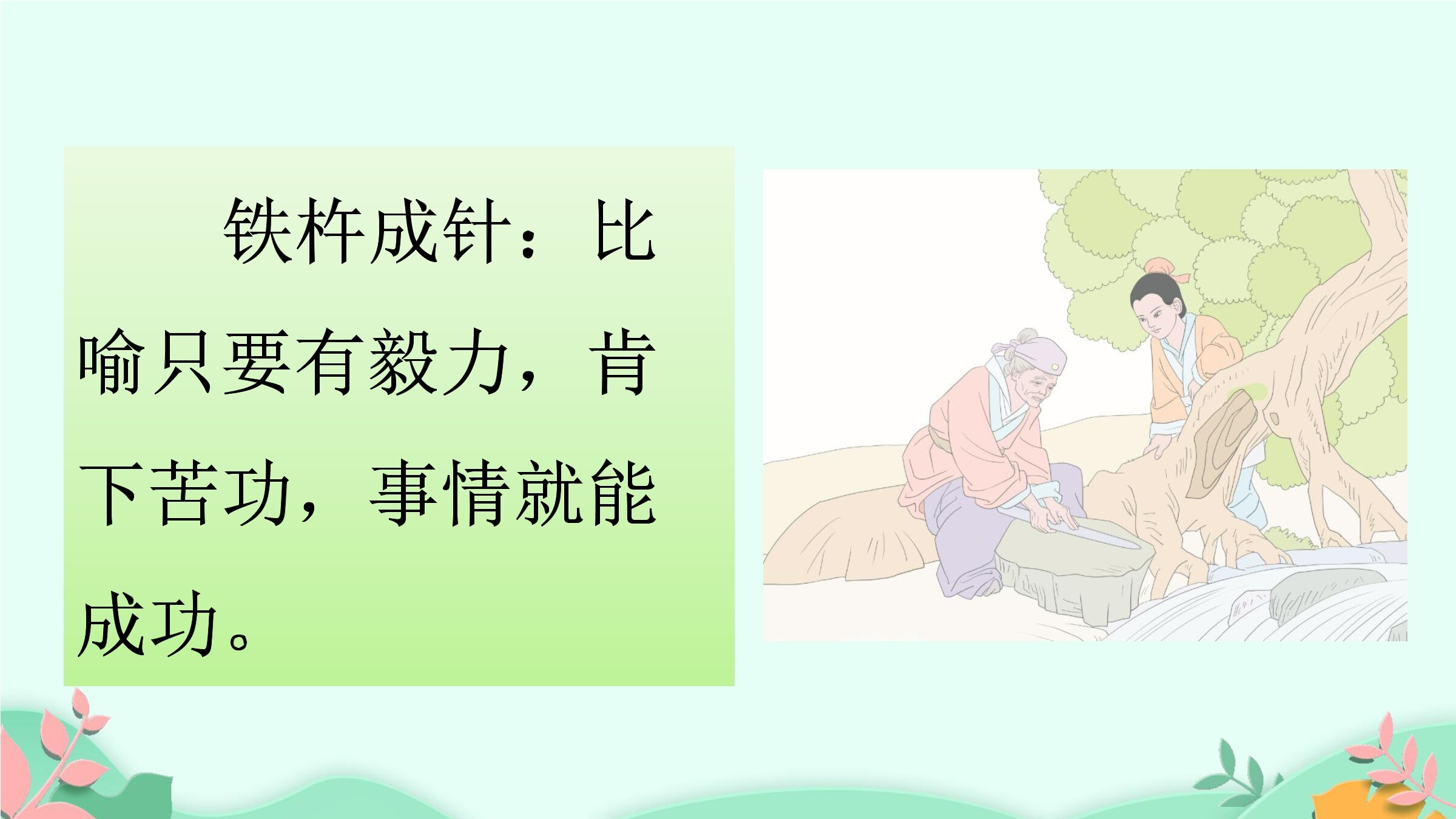 铁杵成针：比喻只要有毅力，肯下苦功，事情就能成功。